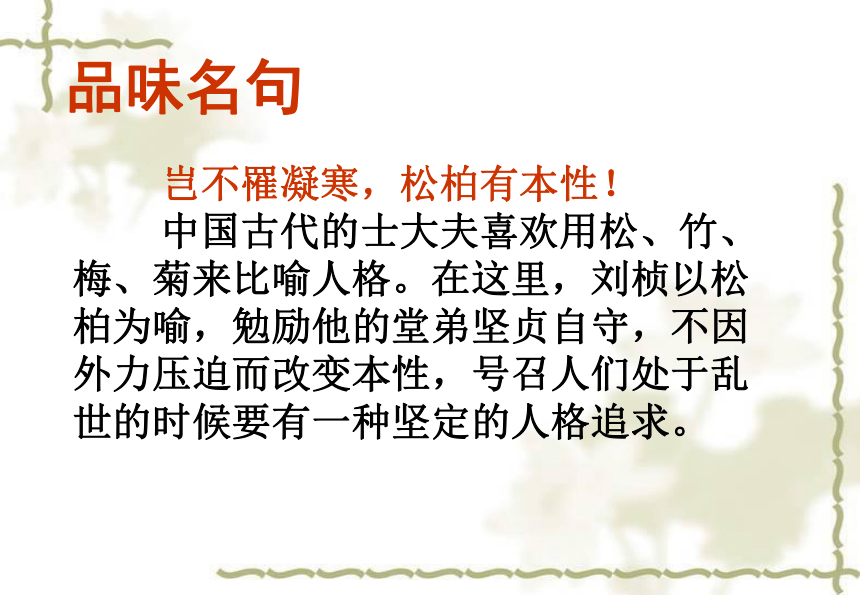 品味名句

岂不罹凝寒，松柏有本性！

中国古代的士大夫喜欢用松、竹、梅、菊来比喻人格。在这里，刘桢以松柏为喻，勉励他的堂弟坚贞自守，不因外力压迫而改变本性，号召人们处于乱世的时候要有一种坚定的人格追求。